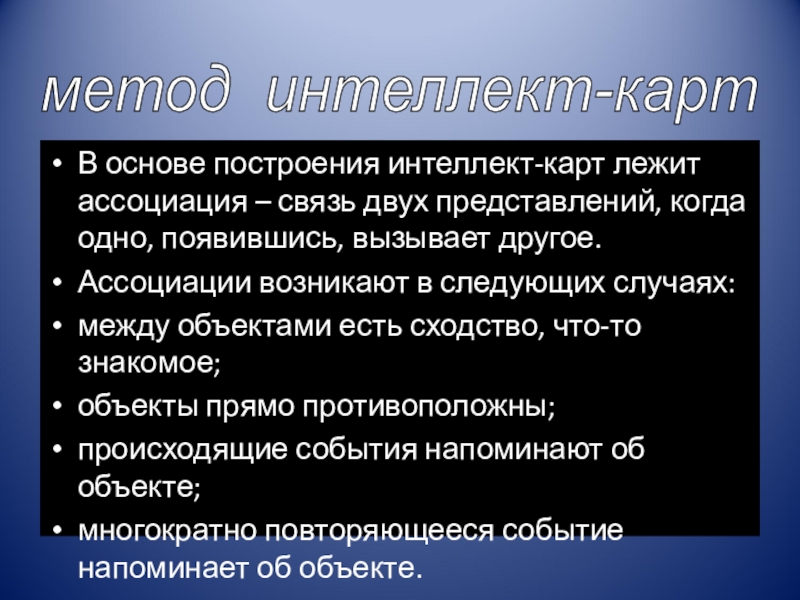 метод интеллект-карт

• В основе построения интеллект-карт лежит ассоциация – связь двух представлений, когда одно, появившись, вызывает другое.
• Ассоциации возникают в следующих случаях:
• между объектами есть сходство, что-то знакомое;
• объекты прямо противоположны;
• происходящие события напоминают об объекте;
• многократно повторяющееся событие напоминает об объекте.